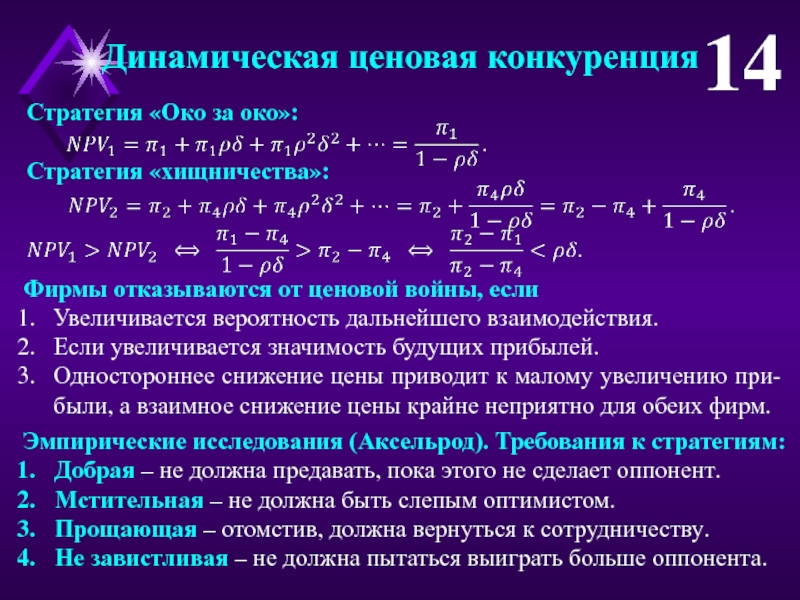 Динамическая ценовая конкуренция

14

Стратегия «Око за око»:

$NPV_1 = \pi_1 + \pi_1\rho\delta + \pi_1\rho^2\delta^2 + \cdots = \frac{\pi_1}{1-\rho\delta}.$

Стратегия «хищничества»:

$NPV_2 = \pi_2 + \pi_4\rho\delta + \pi_4\rho^2\delta^2 + \cdots = \pi_2 + \frac{\pi_4\rho\delta}{1-\rho\delta} = \pi_2 - \pi_4 + \frac{\pi_4}{1-\rho\delta}.$

$NPV_1 > NPV_2 \iff \frac{\pi_1 - \pi_4}{1-\rho\delta} > \pi_2 - \pi_4 \iff \frac{\pi_2 - \pi_1}{\pi_2 - \pi_4} < \rho\delta.$

Фирмы отказываются от ценовой войны, если
1. Увеличивается вероятность дальнейшего взаимодействия.
2. Если увеличивается значимость будущих прибылей.
3. Одностороннее снижение цены приводит к малому увеличению прибыли, а взаимное снижение цены крайне неприятно для обеих фирм.

Эмпирические исследования (Аксельрод). Требования к стратегиям:
1. Добрая – не должна предавать, пока этого не сделает оппонент.
2. Мстительная – не должна быть слепым оптимистом.
3. Прощающая – отомстив, должна вернуться к сотрудничеству.
4. Не завистливая – не должна пытаться выиграть больше оппонента.